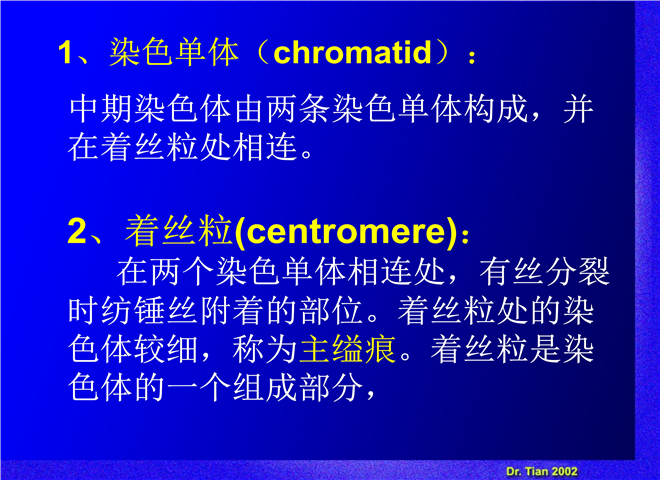 1、染色单体（chromatid）：

中期染色体由两条染色单体构成，并在着丝粒处相连。

2、着丝粒(centromere)：

在两个染色单体相连处，有丝分裂时纺锤丝附着的部位。着丝粒处的染色体较细，称为主缢痕。着丝粒是染色体的一个组成部分，

Dr. Tian 2002